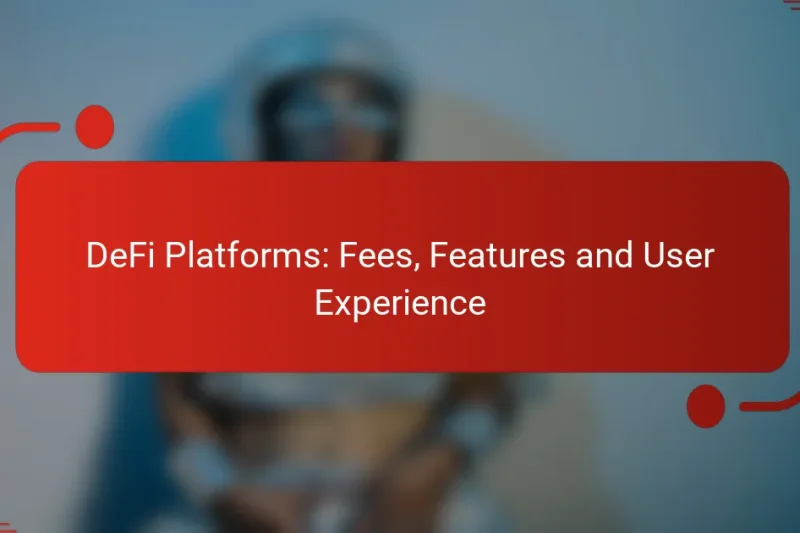 DeFi Platforms: Fees, Features and User Experience